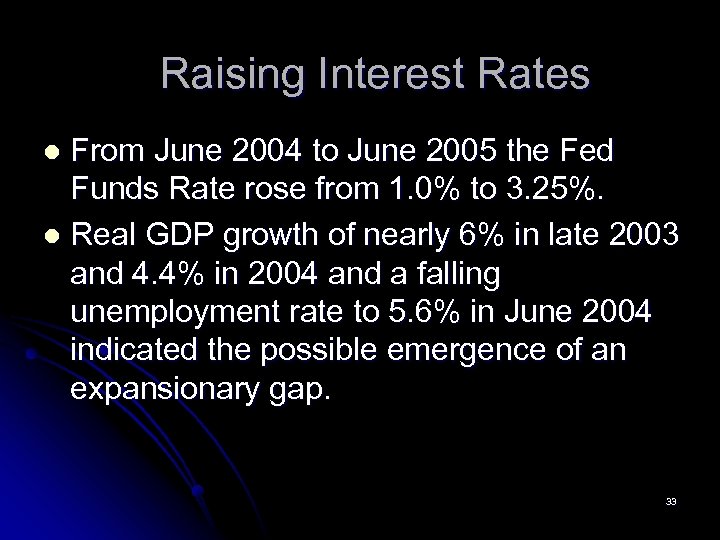 Raising Interest Rates

- From June 2004 to June 2005 the Fed Funds Rate rose from 1.0% to 3.25%.
- Real GDP growth of nearly 6% in late 2003 and 4.4% in 2004 and a falling unemployment rate to 5.6% in June 2004 indicated the possible emergence of an expansionary gap.

33